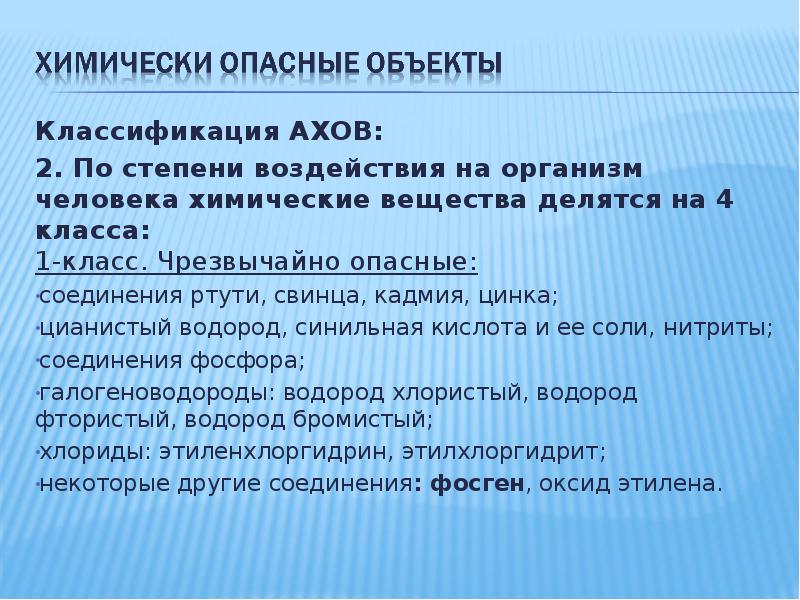 ХИМИЧЕСКИ ОПАСНЫЕ ОБЪЕКТЫ

Классификация АХОВ:

2. По степени воздействия на организм человека химические вещества делятся на 4 класса:

1-класс. Чрезвычайно опасные:

•соединения ртути, свинца, кадмия, цинка;

•цианистый водород, синильная кислота и ее соли, нитриты;

•соединения фосфора;

•галогеноводороды: водород хлористый, водород фтористый, водород бромистый;

•хлориды: этиленхлоргидрин, этилхлоргидрит;

•некоторые другие соединения: фосген, оксид этилена.